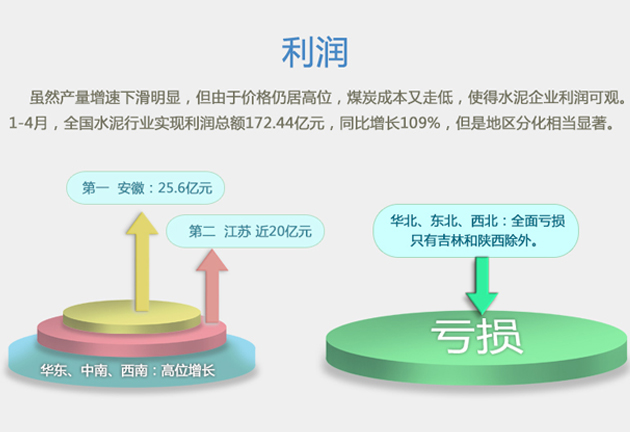 利润

虽然产量增速下滑明显，但由于价格仍居高位，煤炭成本又走低，使得水泥企业利润可观。1-4月，全国水泥行业实现利润总额172.44亿元，同比增长109%，但是地区分化相当显著。

第一 安徽：25.6亿元

第二 江苏 近20亿元

华东、中南、西南：高位增长

华北、东北、西北：全面亏损
只有吉林和陕西除外。

亏损